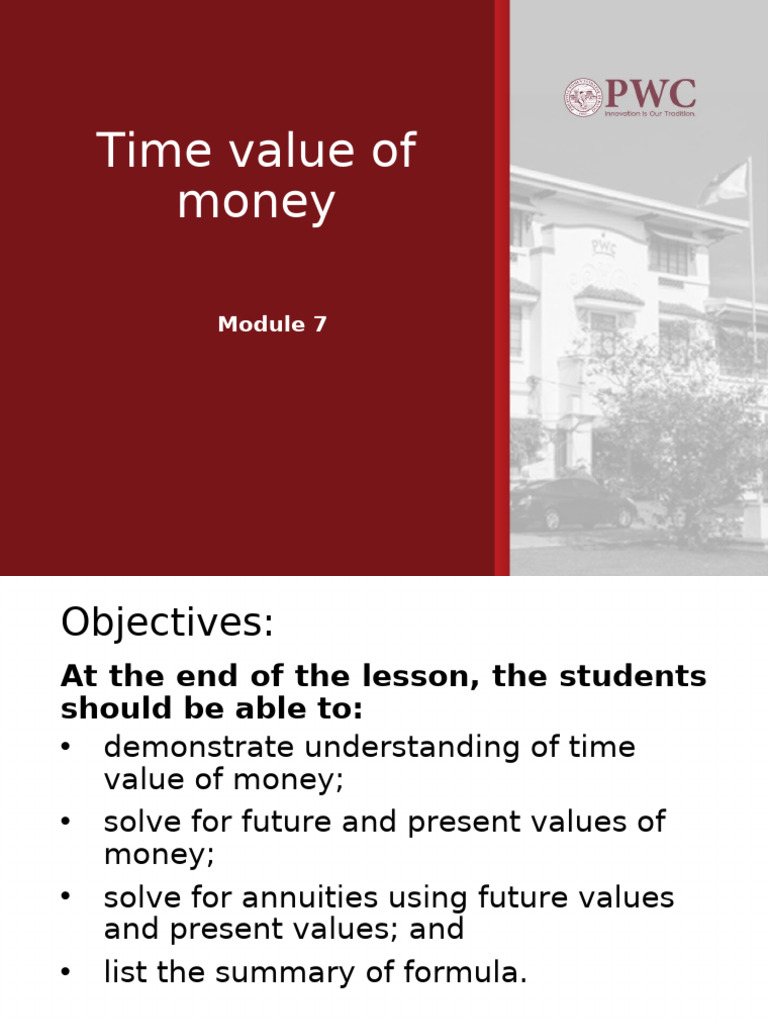 Time value of money

Module 7

PWC
Innovation is Our Tradition.

PWC

Objectives:

At the end of the lesson, the students should be able to:

• demonstrate understanding of time value of money;
• solve for future and present values of money;
• solve for annuities using future values and present values; and
• list the summary of formula.